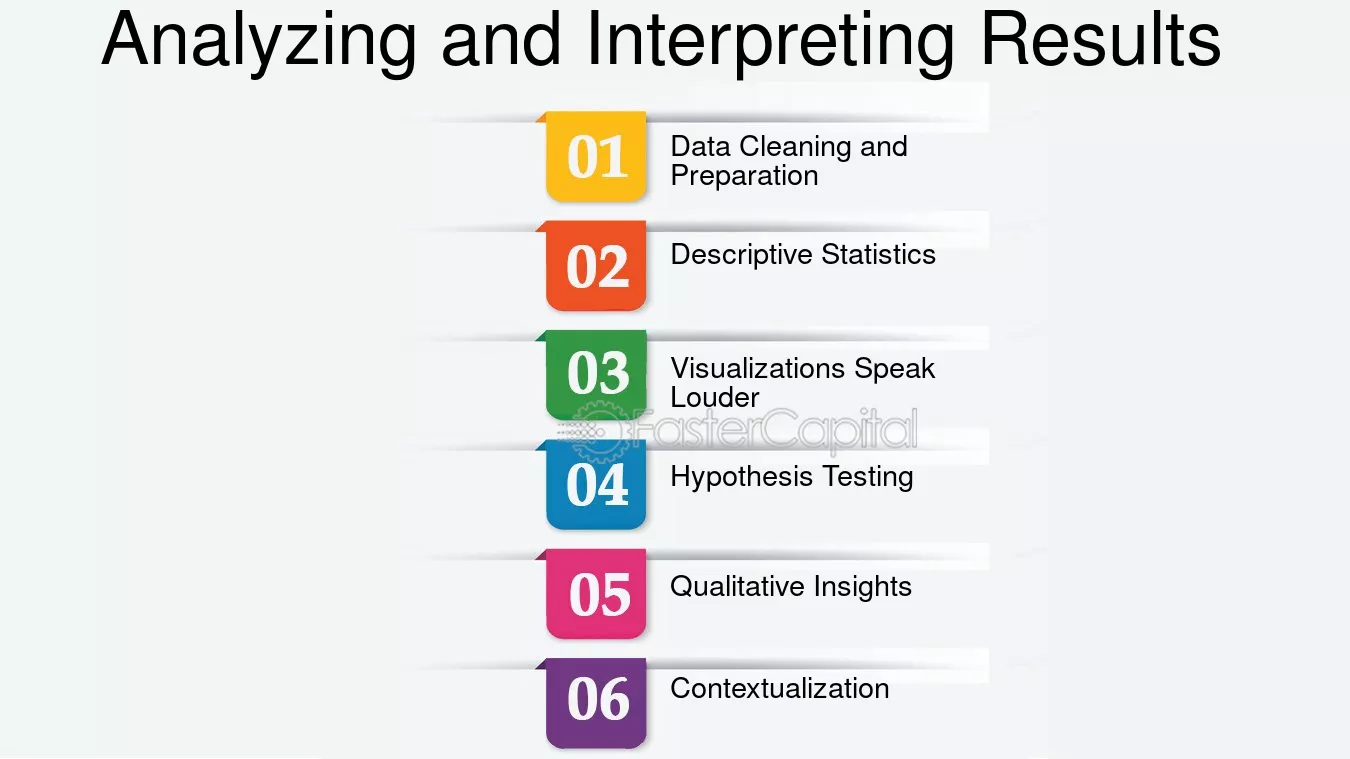 Analyzing and Interpreting Results

01
Data Cleaning and Preparation

02
Descriptive Statistics

03
Visualizations Speak Louder

04
Hypothesis Testing

05
Qualitative Insights

06
Contextualization

FasterCapital